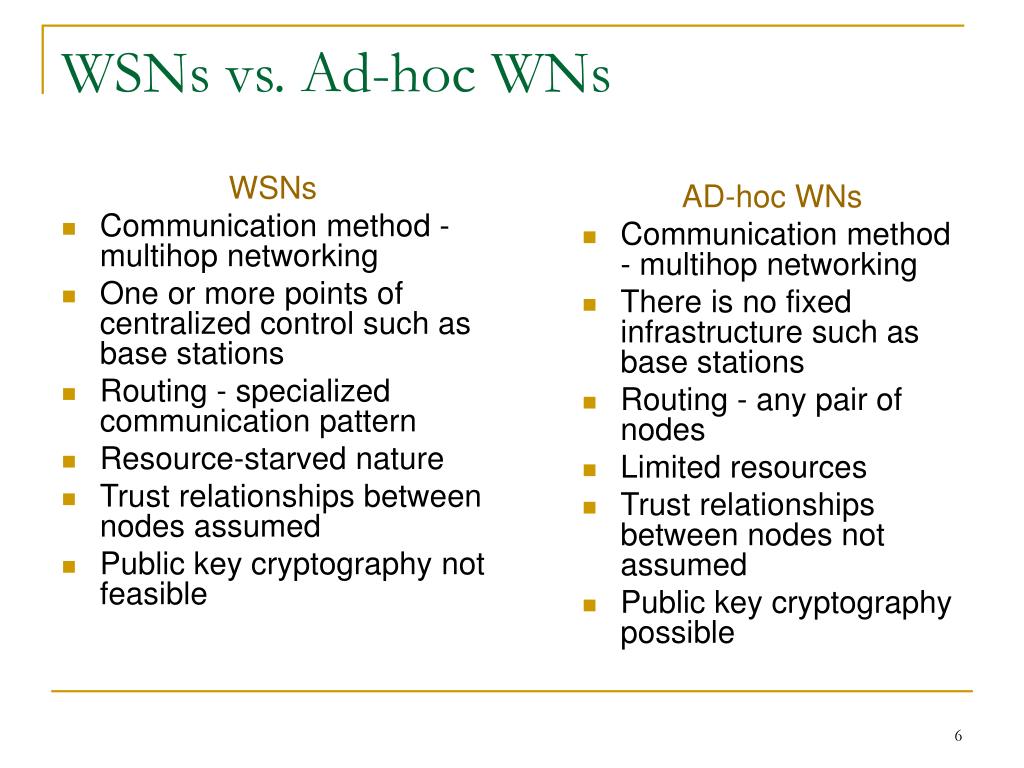 WSNs vs. Ad-hoc WNs

WSNs

- Communication method - multihop networking
- One or more points of centralized control such as base stations
- Routing - specialized communication pattern
- Resource-starved nature
- Trust relationships between nodes assumed
- Public key cryptography not feasible

AD-hoc WNs

- Communication method - multihop networking
- There is no fixed infrastructure such as base stations
- Routing - any pair of nodes
- Limited resources
- Trust relationships between nodes not assumed
- Public key cryptography possible

6